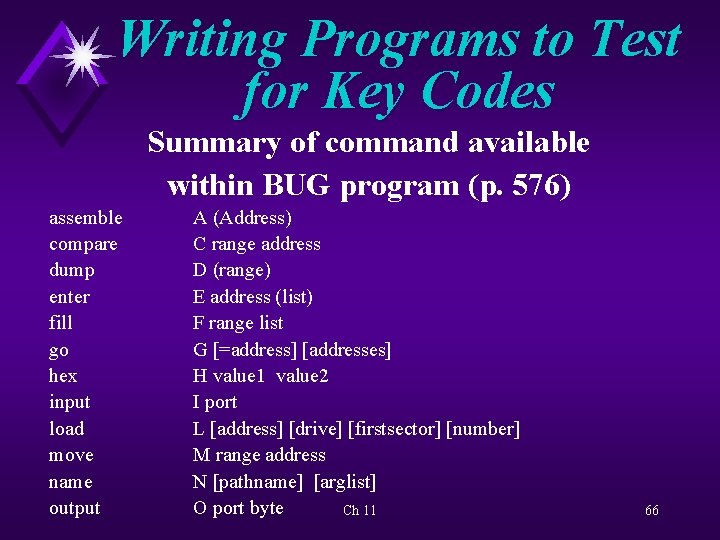 Writing Programs to Test for Key Codes

Summary of command available within BUG program (p. 576)

| | |
|---|---|
| assemble | A (Address) |
| compare | C range address |
| dump | D (range) |
| enter | E address (list) |
| fill | F range list |
| go | G [=address] [addresses] |
| hex | H value1 value2 |
| input | I port |
| load | L [address] [drive] [firstsector] [number] |
| move | M range address |
| name | N [pathname] [arglist] |
| output | O port byte |

Ch 11

66